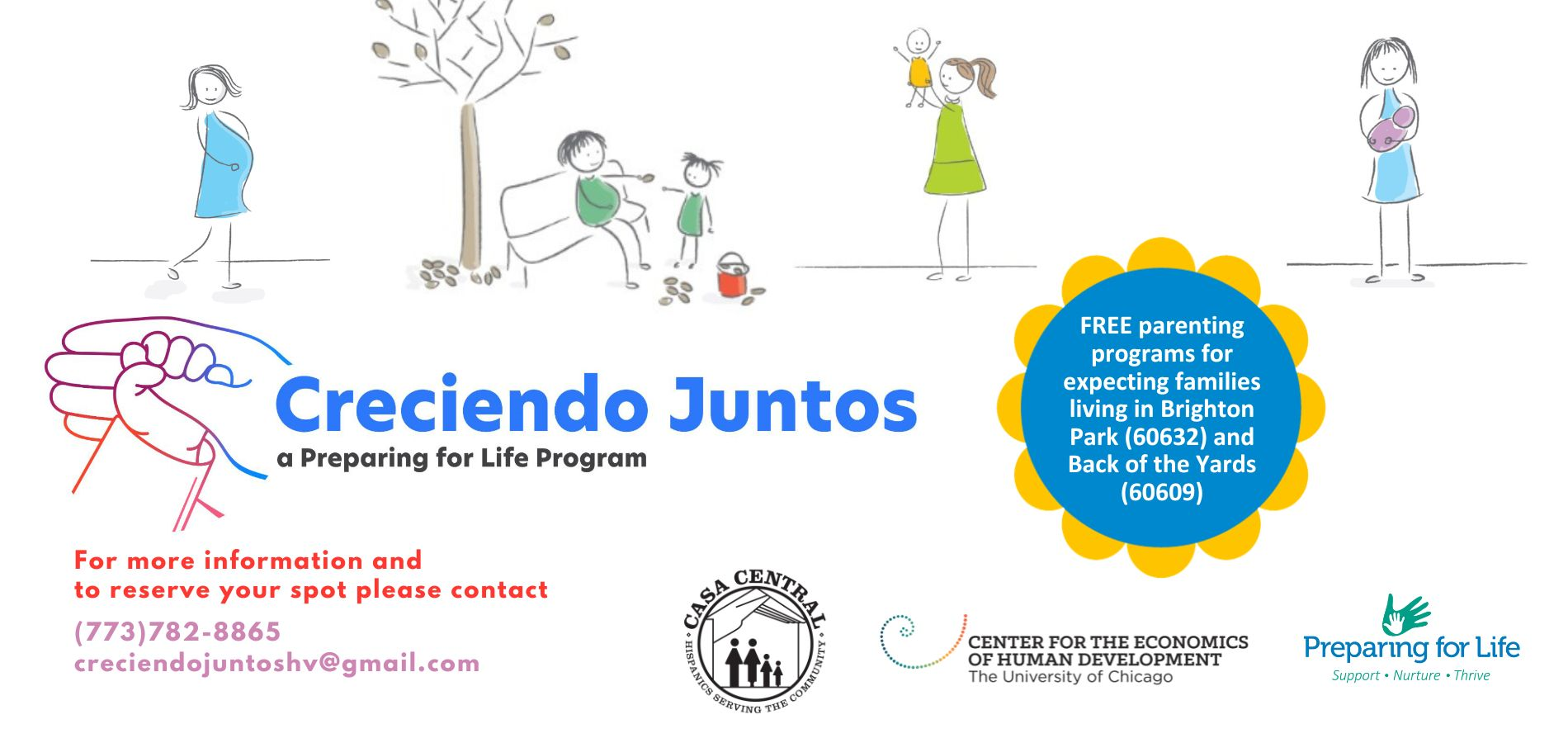 Creciendo Juntos
a Preparing for Life Program

FREE parenting programs for expecting families living in Brighton Park (60632) and Back of the Yards (60609)

For more information and to reserve your spot please contact
(773)782-8865
creciendojuntoshv@gmail.com

CASA CENTRAL
HISPANICS SERVING THE COMMUNITY

CENTER FOR THE ECONOMICS OF HUMAN DEVELOPMENT
The University of Chicago

Preparing for Life
Support • Nurture • Thrive